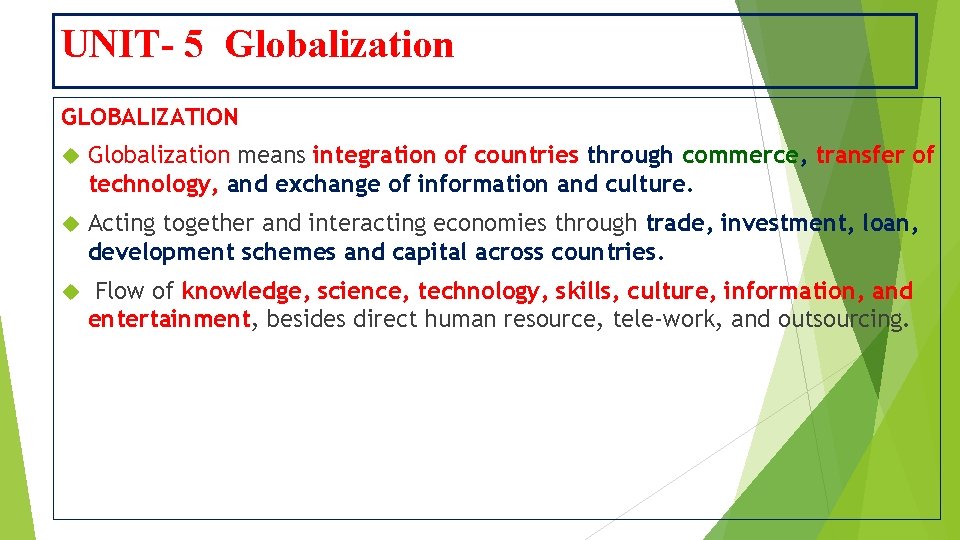 UNIT- 5 Globalization

GLOBALIZATION

Globalization means integration of countries through commerce, transfer of technology, and exchange of information and culture.

Acting together and interacting economies through trade, investment, loan, development schemes and capital across countries.

Flow of knowledge, science, technology, skills, culture, information, and entertainment, besides direct human resource, tele-work, and outsourcing.